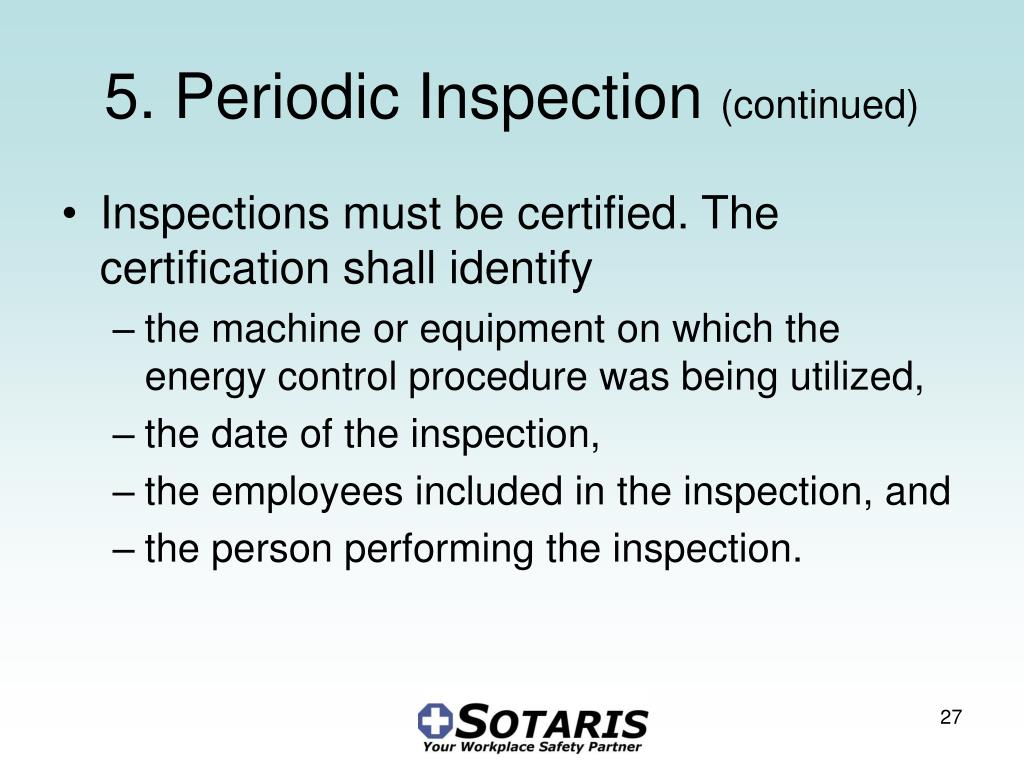 5. Periodic Inspection (continued)

• Inspections must be certified. The certification shall identify
– the machine or equipment on which the energy control procedure was being utilized,
– the date of the inspection,
– the employees included in the inspection, and
– the person performing the inspection.

SOTARIS
Your Workplace Safety Partner

27